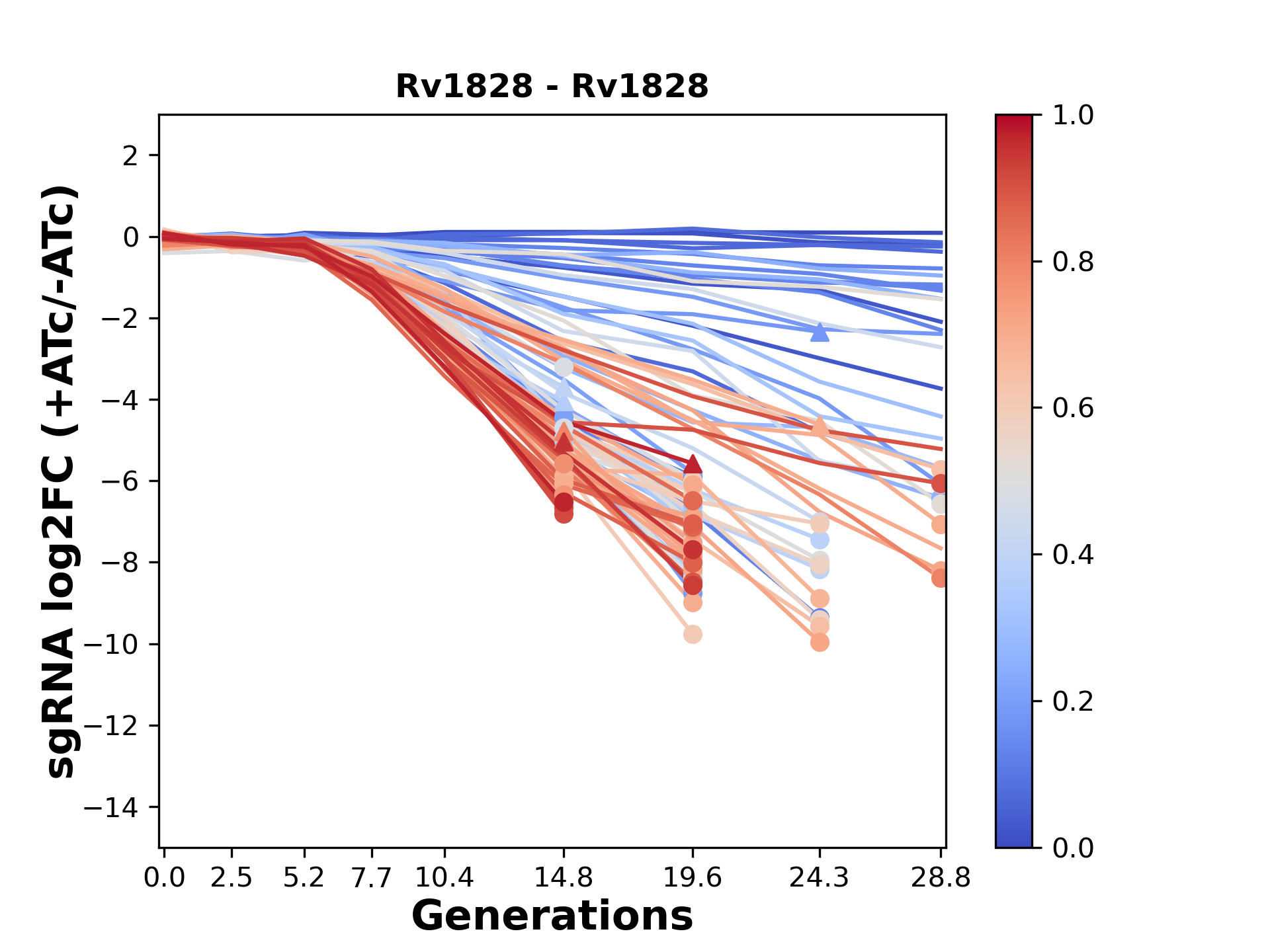 Rv1828 - Rv1828

sgRNA log2FC (+ATc/-ATc)

2
0
−2
−4
−6
−8
−10
−12
−14

0.0 2.5 5.2 7.7 10.4 14.8 19.6 24.3 28.8

Generations

1.0
0.8
0.6
0.4
0.2
0.0